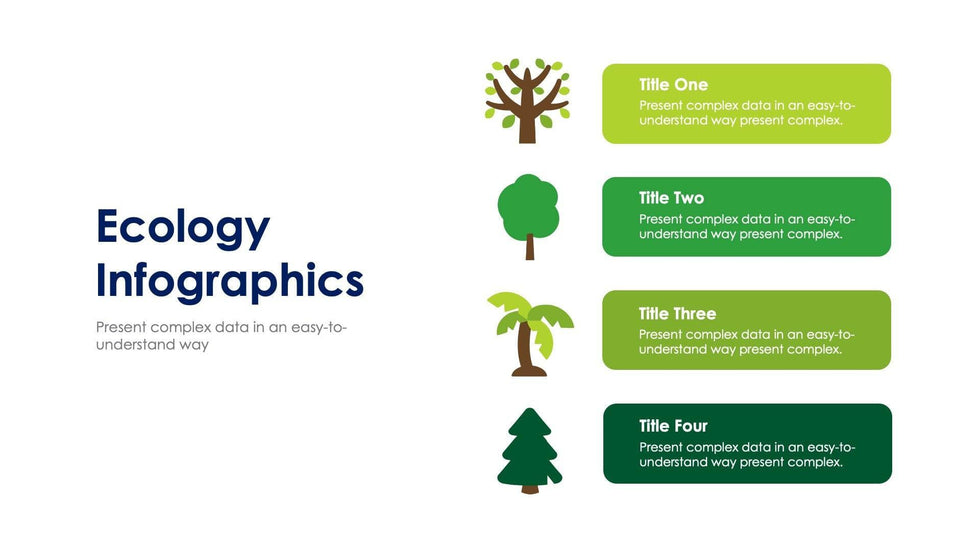 Ecology Infographics

Present complex data in an easy-to-understand way

Title One
Present complex data in an easy-to-understand way present complex.

Title Two
Present complex data in an easy-to-understand way present complex.

Title Three
Present complex data in an easy-to-understand way present complex.

Title Four
Present complex data in an easy-to-understand way present complex.